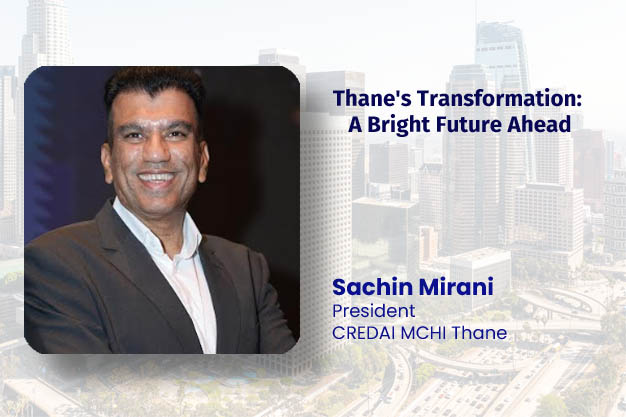 Thane's Transformation: A Bright Future Ahead

Sachin Mirani
President
CREDAI MCHI Thane